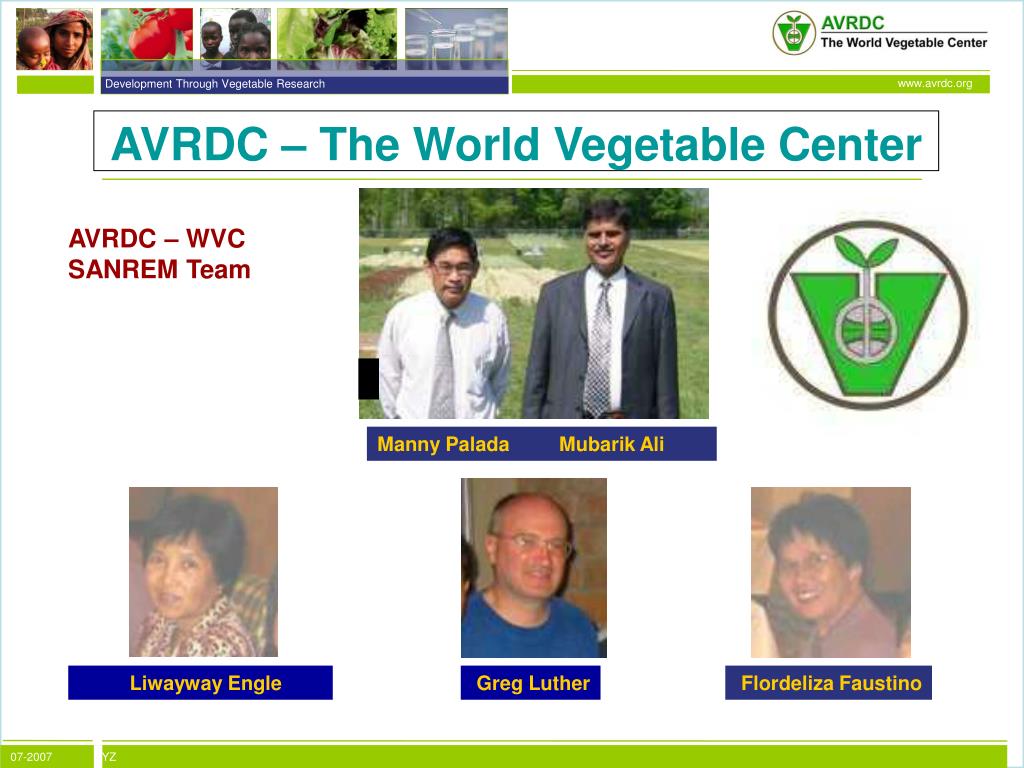 AVRDC
The World Vegetable Center

Development Through Vegetable Research

www.avrdc.org

AVRDC – The World Vegetable Center

AVRDC – WVC
SANREM Team

Manny Palada Mubarik Ali

Liwayway Engle

Greg Luther

Flordeliza Faustino

07-2007

YZ